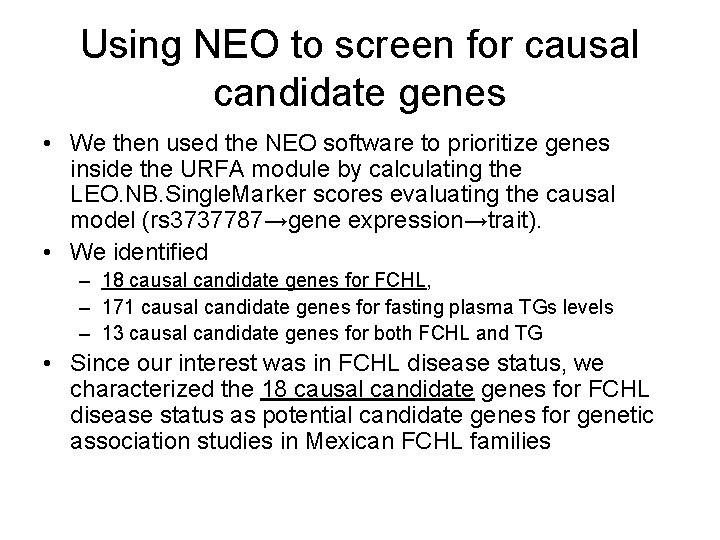 Using NEO to screen for causal candidate genes

• We then used the NEO software to prioritize genes inside the URFA module by calculating the LEO.NB.SingleMarker scores evaluating the causal model (rs3737787→gene expression→trait).
• We identified
– 18 causal candidate genes for FCHL,
– 171 causal candidate genes for fasting plasma TGs levels
– 13 causal candidate genes for both FCHL and TG
• Since our interest was in FCHL disease status, we characterized the 18 causal candidate genes for FCHL disease status as potential candidate genes for genetic association studies in Mexican FCHL families